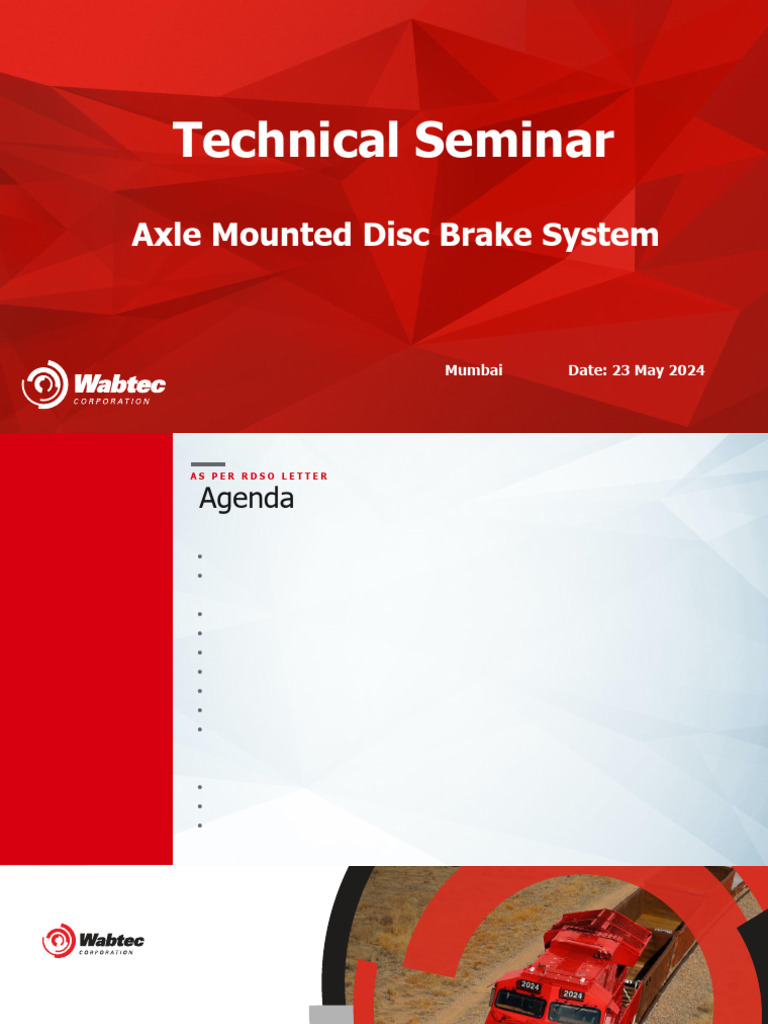 Technical Seminar

Axle Mounted Disc Brake System

Wabtec CORPORATION

Mumbai

Date: 23 May 2024

AS PER RDSO LETTER

Agenda

Wabtec CORPORATION

2024

2024